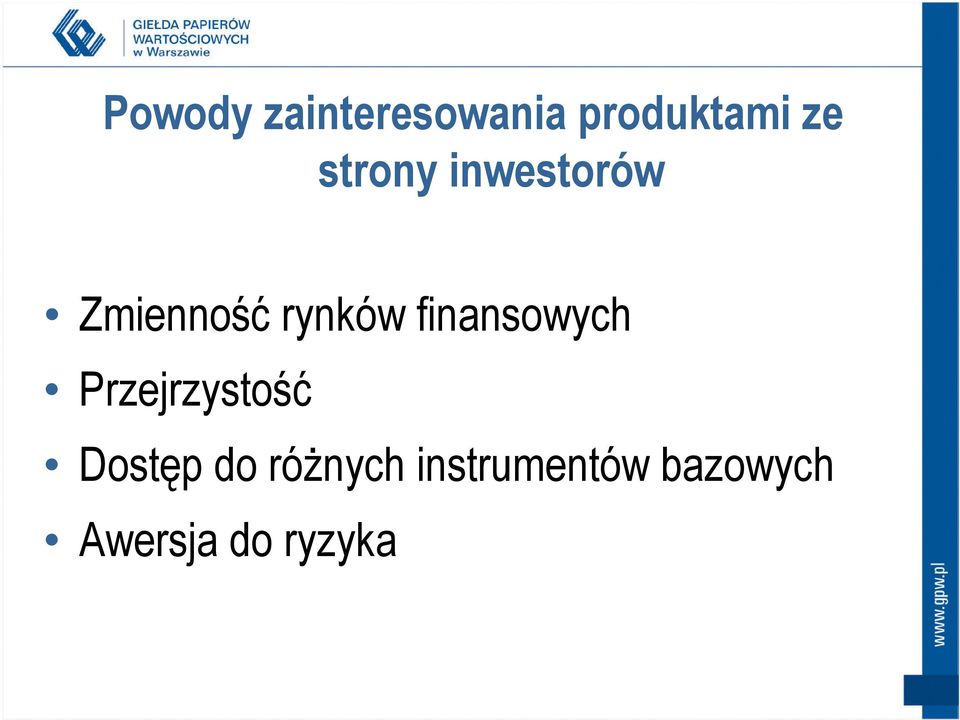 GIEŁDA PAPIERÓW WARTOŚCIOWYCH w Warszawie

Powody zainteresowania produktami ze strony inwestorów

• Zmienność rynków finansowych
• Przejrzystość
• Dostęp do różnych instrumentów bazowych
• Awersja do ryzyka

www.gpw.pl